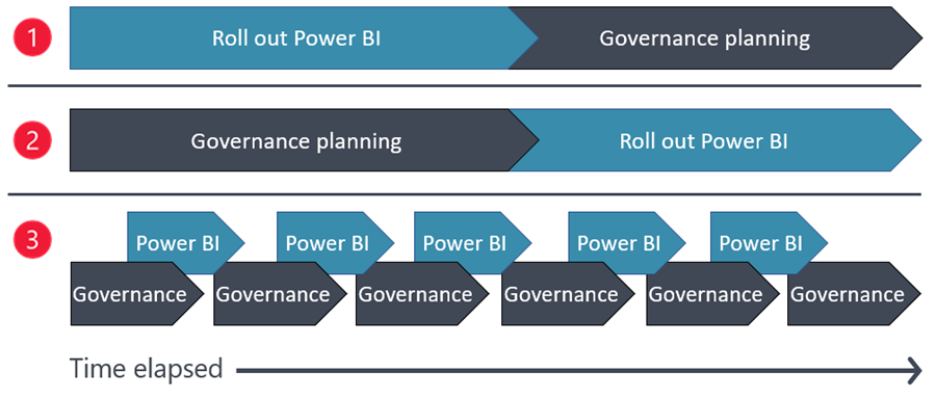 1

Roll out Power BI

Governance planning

2

Governance planning

Roll out Power BI

3

Power BI

Power BI

Power BI

Power BI

Power BI

Governance

Governance

Governance

Governance

Governance

Governance

Time elapsed